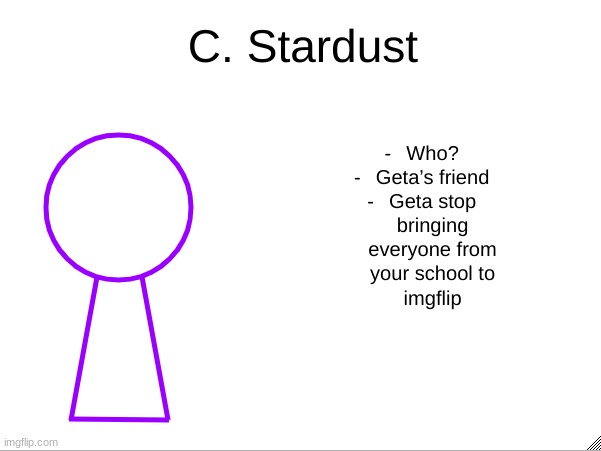 C. Stardust

- Who?
- Geta’s friend
- Geta stop bringing everyone from your school to imgflip

imgflip.com